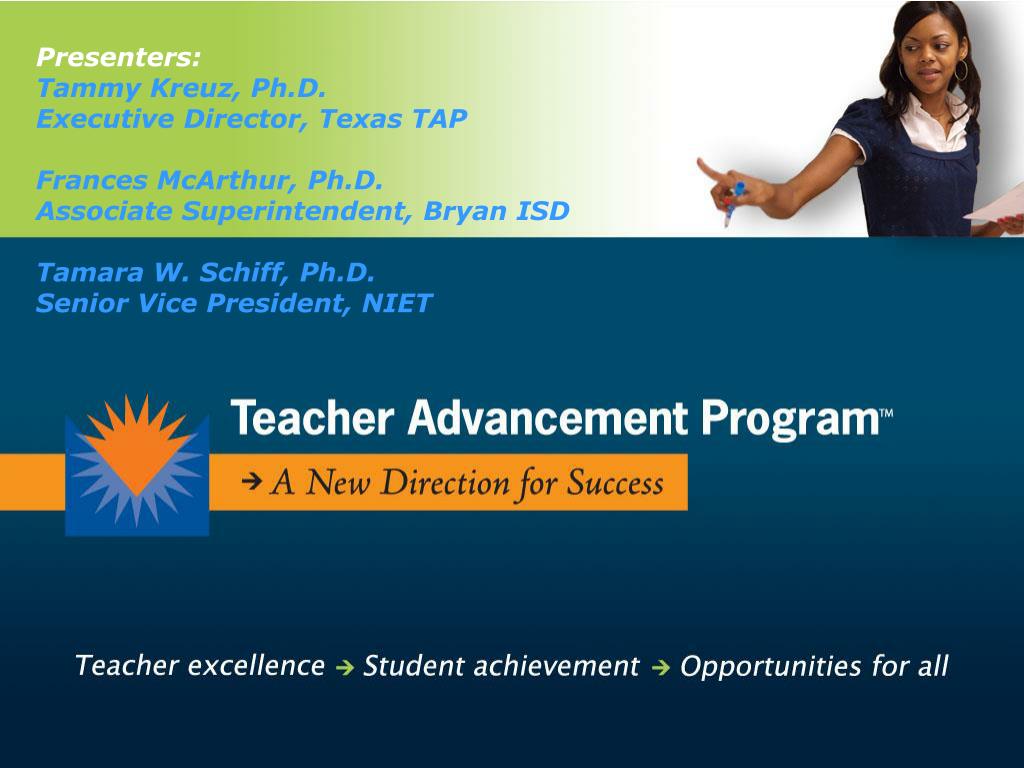 Presenters:
Tammy Kreuz, Ph.D.
Executive Director, Texas TAP

Frances McArthur, Ph.D.
Associate Superintendent, Bryan ISD

Tamara W. Schiff, Ph.D.
Senior Vice President, NIET

Teacher Advancement Program™

→ A New Direction for Success

Teacher excellence → Student achievement → Opportunities for all